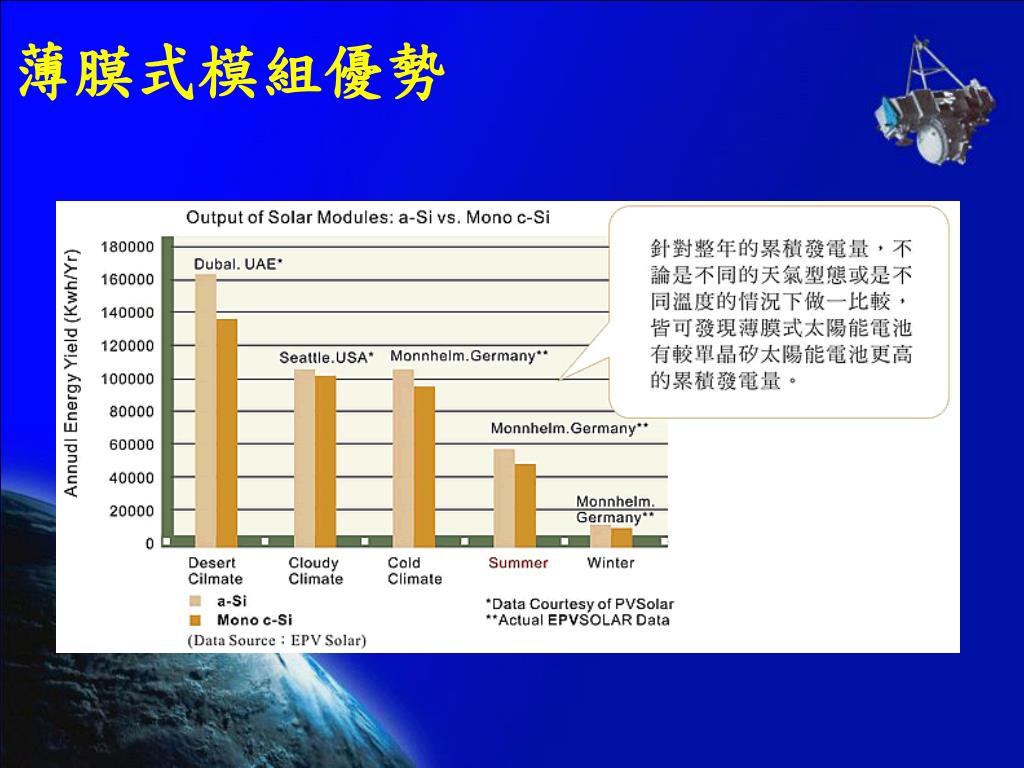 薄膜式模組優勢

Output of Solar Modules: a-Si vs. Mono c-Si

Annudl Energy Yield (Kwh/Yr)

180000
160000
140000
120000
100000
80000
60000
40000
20000
0

Dubal. UAE*
Seattle.USA*
Monnhelm.Germany**
Monnhelm.Germany**
Monnhelm. Germany**

Desert Cilmate
Cloudy Climate
Cold Climate
Summer
Winter

a-Si
Mono c-Si
(Data Source：EPV Solar)

*Data Courtesy of PVSolar
**Actual EPVSOLAR Data

針對整年的累積發電量，不論是不同的天氣型態或是不同溫度的情況下做一比較，皆可發現薄膜式太陽能電池有較單晶矽太陽能電池更高的累積發電量。